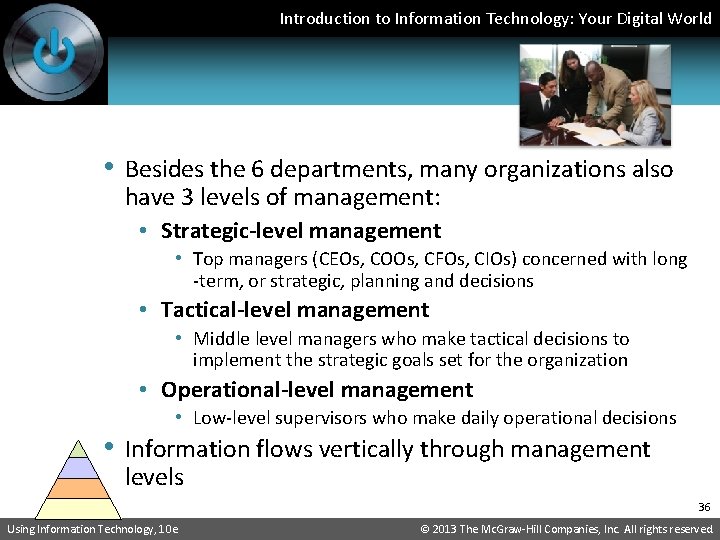 Introduction to Information Technology: Your Digital World

• Besides the 6 departments, many organizations also have 3 levels of management:

• Strategic-level management

• Top managers (CEOs, COOs, CFOs, CIOs) concerned with long -term, or strategic, planning and decisions

• Tactical-level management

• Middle level managers who make tactical decisions to implement the strategic goals set for the organization

• Operational-level management

• Low-level supervisors who make daily operational decisions

• Information flows vertically through management levels

36

Using Information Technology, 10e

© 2013 The McGraw-Hill Companies, Inc. All rights reserved.